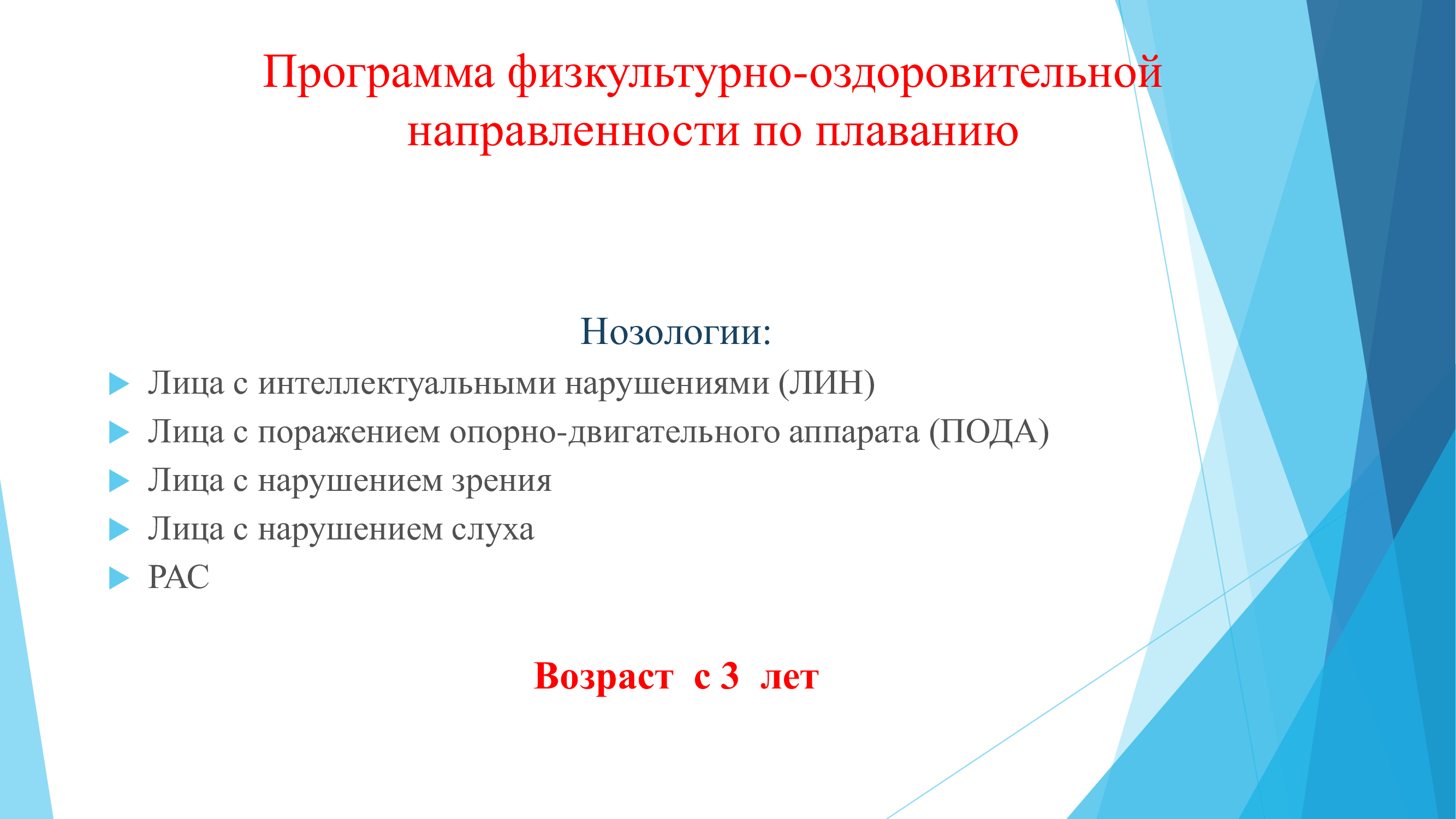 Программа физкультурно-оздоровительной направленности по плаванию

Нозологии:

Лица с интеллектуальными нарушениями (ЛИН)
Лица с поражением опорно-двигательного аппарата (ПОДА)
Лица с нарушением зрения
Лица с нарушением слуха
РАС

Возраст с 3 лет